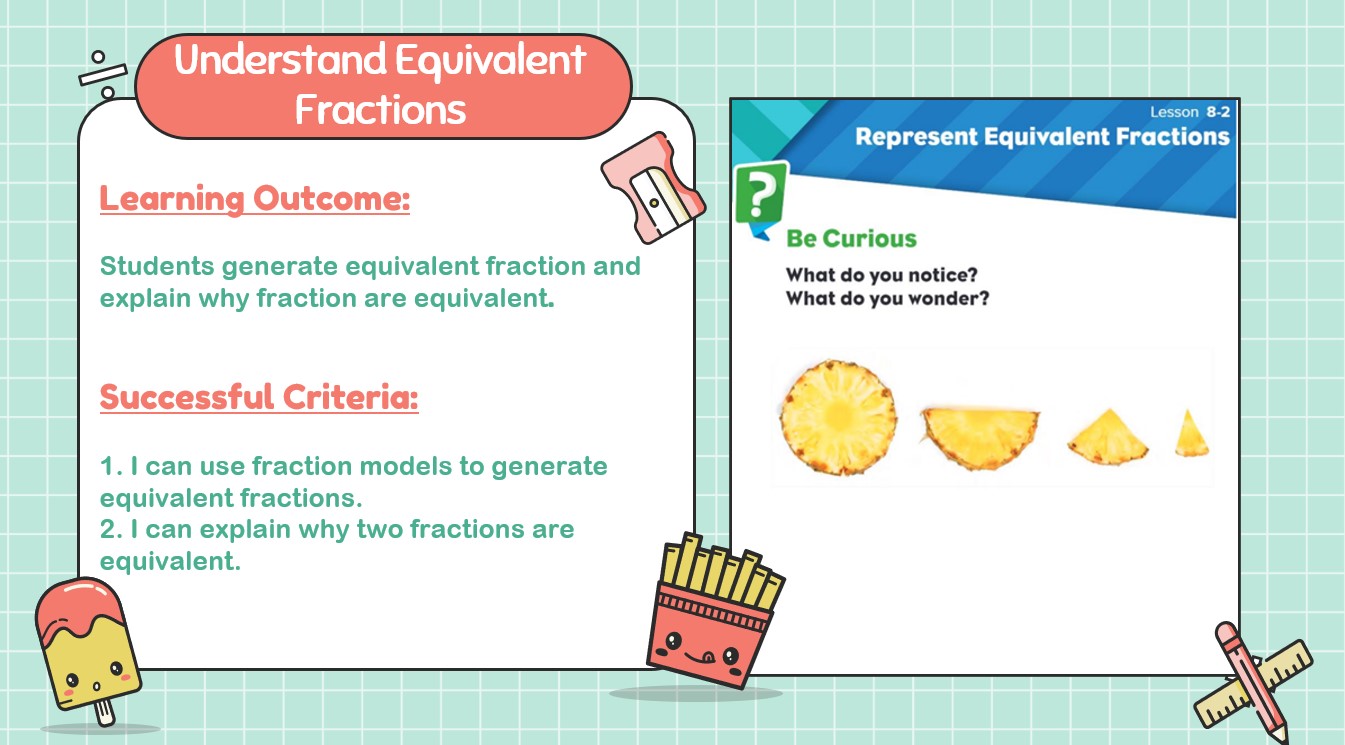 Understand Equivalent Fractions

Learning Outcome:

Students generate equivalent fraction and explain why fraction are equivalent.

Successful Criteria:

1. I can use fraction models to generate equivalent fractions.
2. I can explain why two fractions are equivalent.

Lesson 8-2
Represent Equivalent Fractions

?

Be Curious

What do you notice?
What do you wonder?